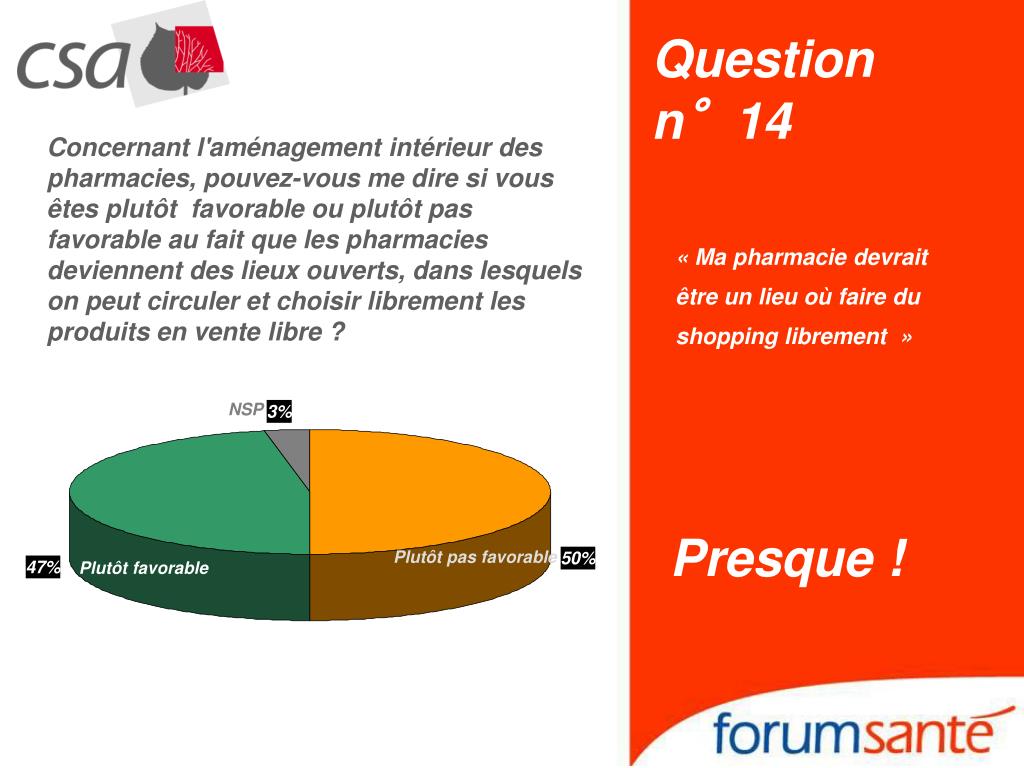 csa

Concernant l'aménagement intérieur des pharmacies, pouvez-vous me dire si vous êtes plutôt favorable ou plutôt pas favorable au fait que les pharmacies deviennent des lieux ouverts, dans lesquels on peut circuler et choisir librement les produits en vente libre ?

NSP 3%

47% Plutôt favorable

Plutôt pas favorable 50%

Question n° 14

« Ma pharmacie devrait être un lieu où faire du shopping librement »

Presque !

forumsanté